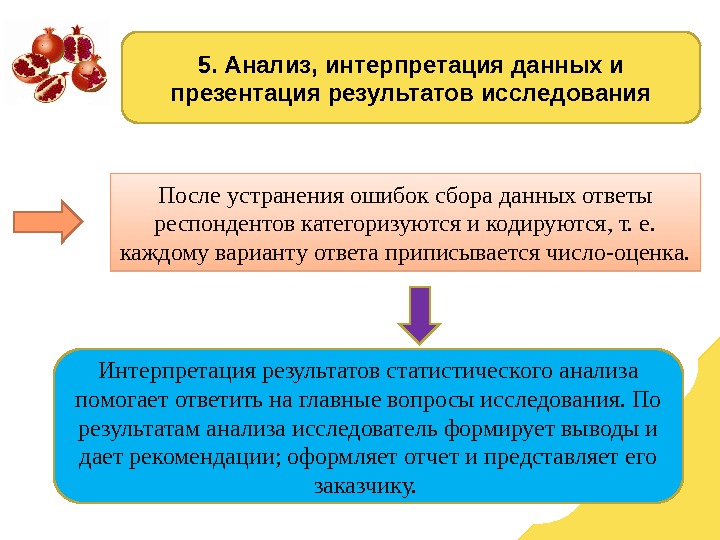 5. Анализ, интерпретация данных и презентация результатов исследования

После устранения ошибок сбора данных ответы респондентов категоризуются и кодируются, т. е. каждому варианту ответа приписывается число-оценка.

Интерпретация результатов статистического анализа помогает ответить на главные вопросы исследования. По результатам анализа исследователь формирует выводы и дает рекомендации; оформляет отчет и представляет его заказчику.